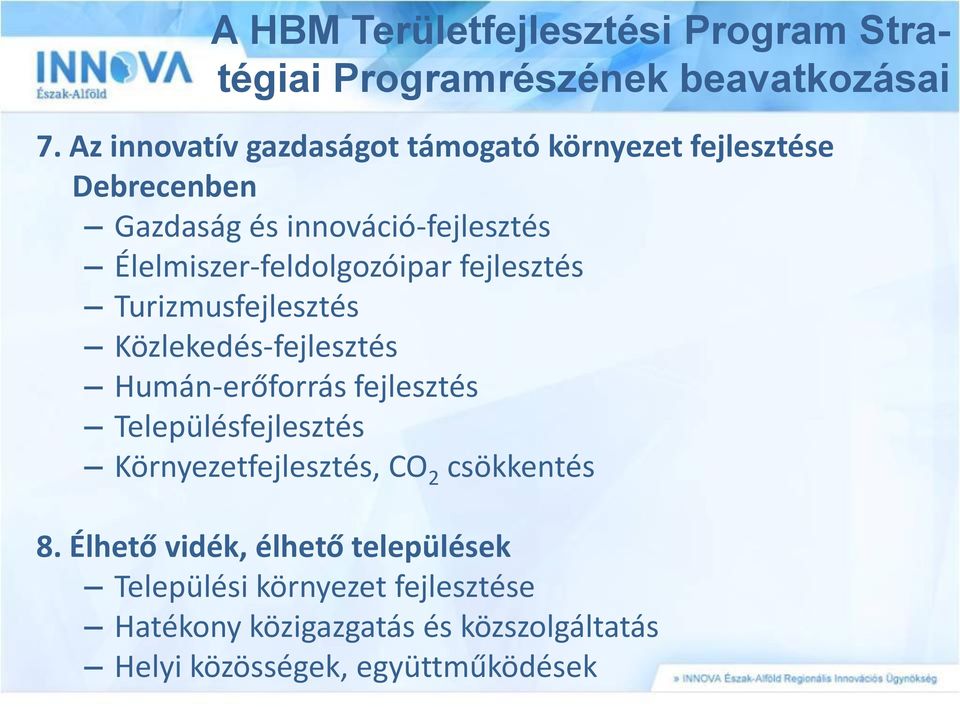 INNOVA Észak-Alföld

A HBM Területfejlesztési Program Stratégiai Programrészének beavatkozásai

7. Az innovatív gazdaságot támogató környezet fejlesztése Debrecenben
– Gazdaság és innováció-fejlesztés
– Élelmiszer-feldolgozóipar fejlesztés
– Turizmusfejlesztés
– Közlekedés-fejlesztés
– Humán-erőforrás fejlesztés
– Településfejlesztés
– Környezetfejlesztés, $CO_2$ csökkentés

8. Élhető vidék, élhető települések
– Települési környezet fejlesztése
– Hatékony közigazgatás és közszolgáltatás
– Helyi közösségek, együttműködések

» INNOVA Észak-Alföld Regionális Innovációs Ügynökség